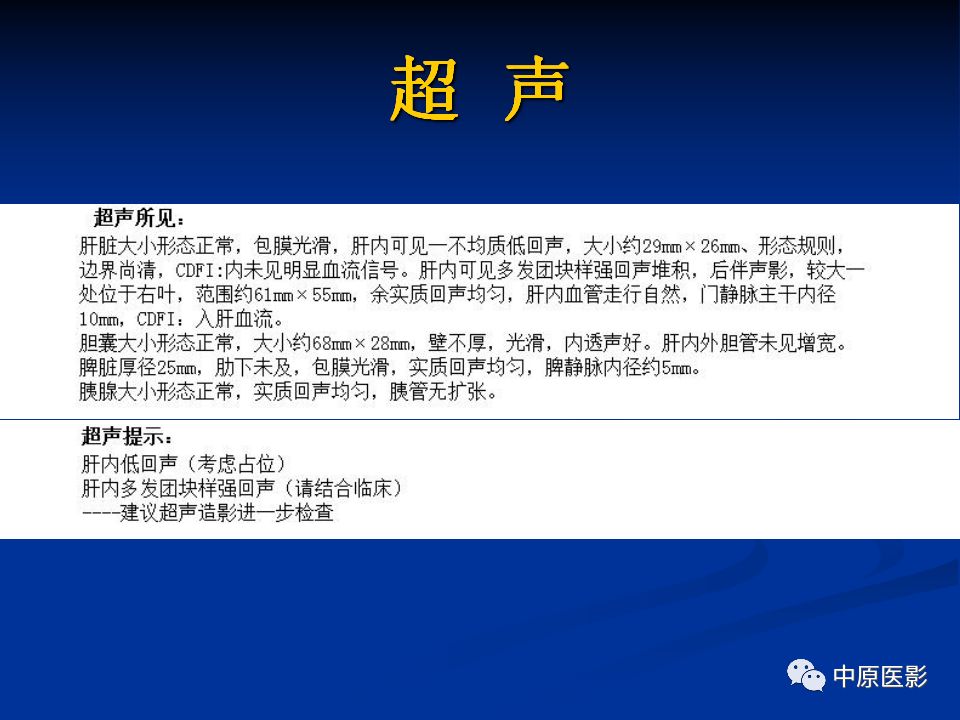 超 声

超声所见：

肝脏大小形态正常，包膜光滑，肝内可见一不均质低回声，大小约29mm×26mm、形态规则，边界尚清，CDFI:内未见明显血流信号。肝内可见多发团块样强回声堆积，后伴声影，较大一处位于右叶，范围约61mm×55mm，余实质回声均匀，肝内血管走行自然，门静脉主干内径10mm，CDFI：入肝血流。
胆囊大小形态正常，大小约68mm×28mm，壁不厚，光滑，内透声好。肝内外胆管未见增宽。
脾脏厚径25mm，肋下未及，包膜光滑，实质回声均匀，脾静脉内径约5mm。
胰腺大小形态正常，实质回声均匀，胰管无扩张。

超声提示：
肝内低回声（考虑占位）
肝内多发团块样强回声（请结合临床）
----建议超声造影进一步检查

中原医影